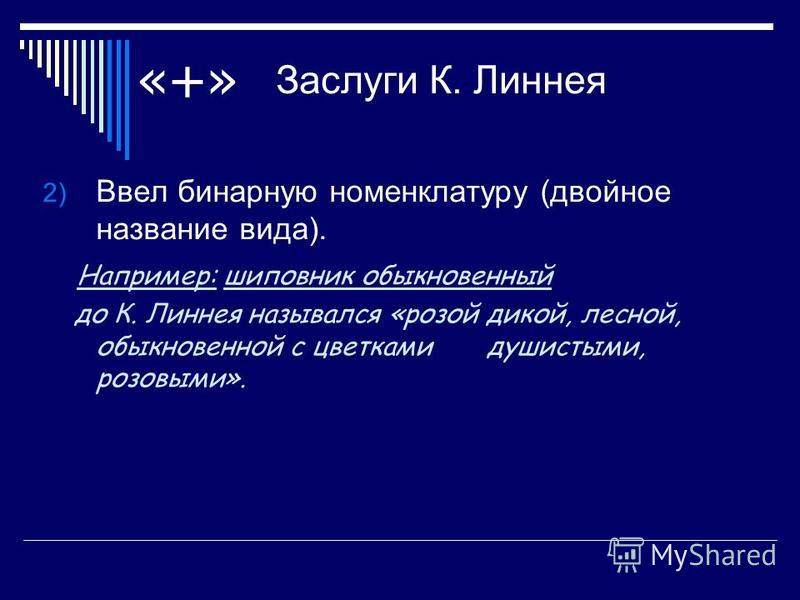 «+» Заслуги К. Линнея

2) Ввел бинарную номенклатуру (двойное название вида).

Например: шиповник обыкновенный до К. Линнея назывался «розой дикой, лесной, обыкновенной с цветками душистыми, розовыми».

MyShared